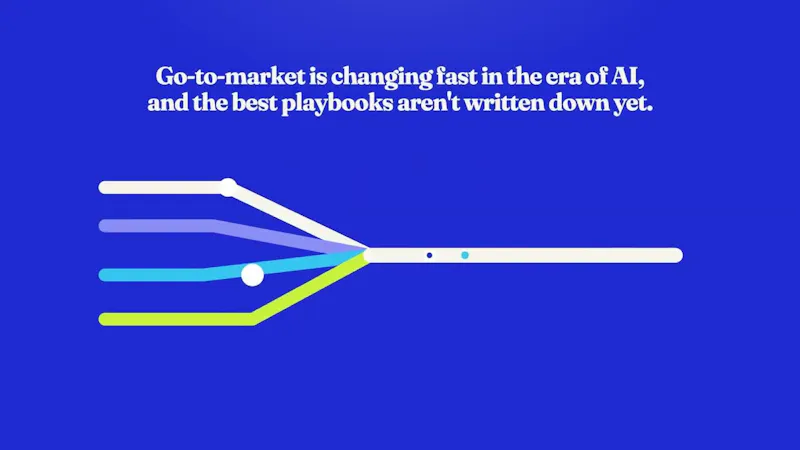 Go-to-market is changing fast in the era of AI, and the best playbooks aren't written down yet.